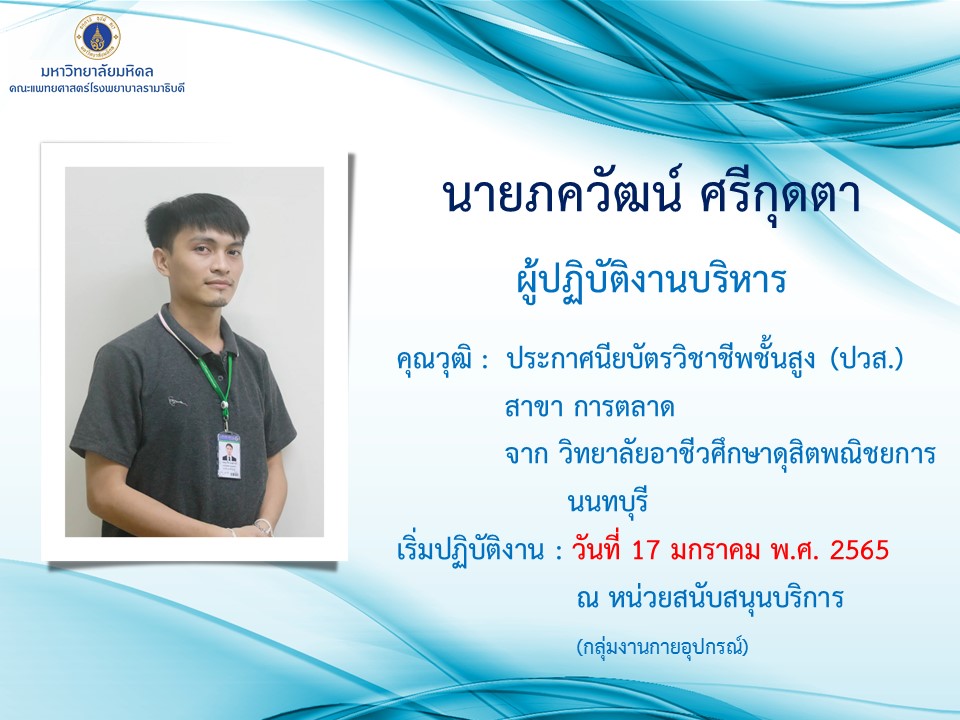 มหาวิทยาลัยมหิดล
คณะแพทยศาสตร์โรงพยาบาลรามาธิบดี

นายภควัฒน์ ศรีกุดตา

ผู้ปฏิบัติงานบริหาร

คุณวุฒิ : ประกาศนียบัตรวิชาชีพชั้นสูง (ปวส.) สาขา การตลาด จาก วิทยาลัยอาชีวศึกษาดุสิตพณิชยการ นนทบุรี

เริ่มปฏิบัติงาน : วันที่ 17 มกราคม พ.ศ. 2565 ณ หน่วยสนับสนุนบริการ (กลุ่มงานกายอุปกรณ์)